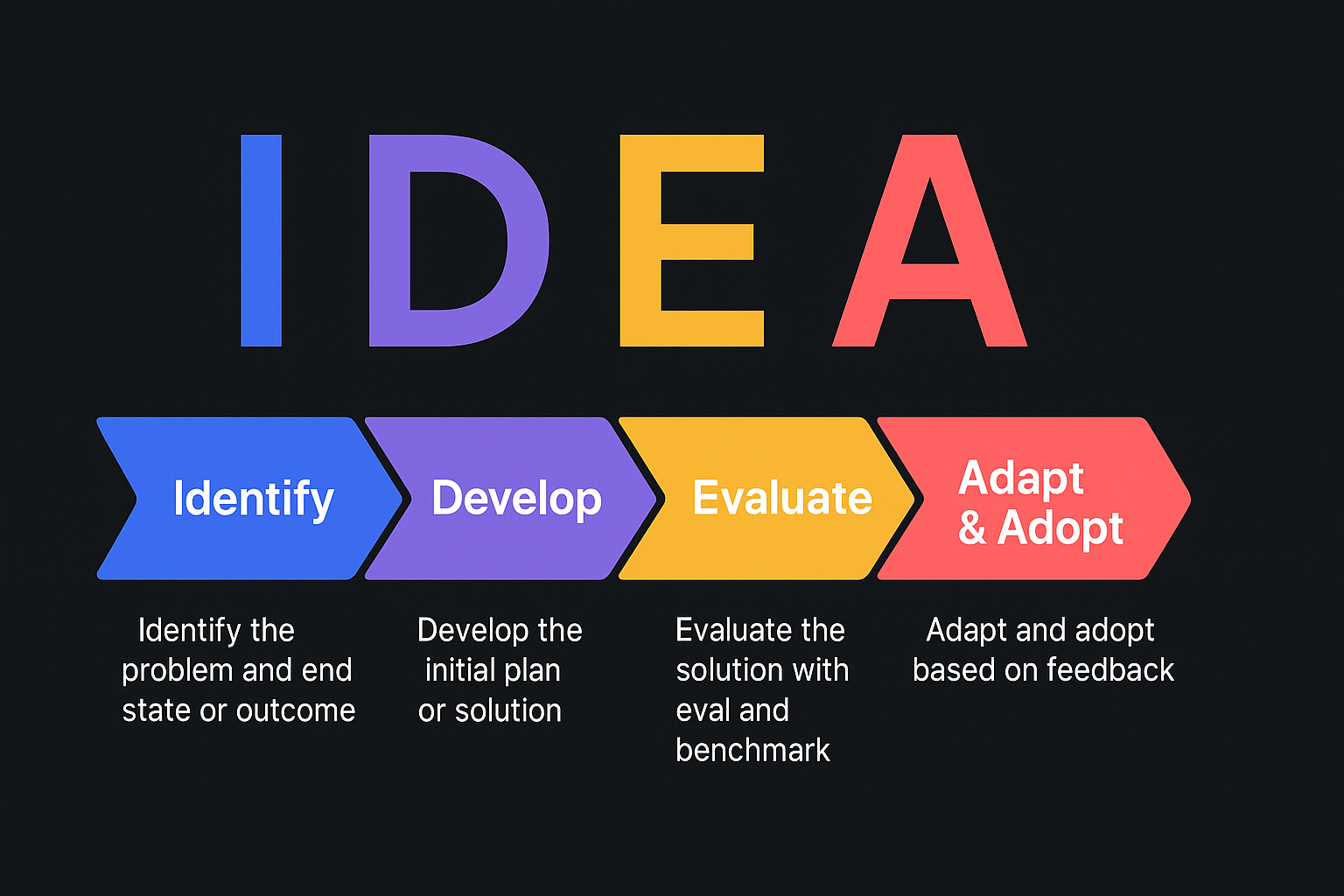 IDEA

Identify

Develop

Evaluate

Adapt & Adopt

Identify the problem and end state or outcome

Develop the initial plan or solution

Evaluate the solution with eval and benchmark

Adapt and adopt based on feedback